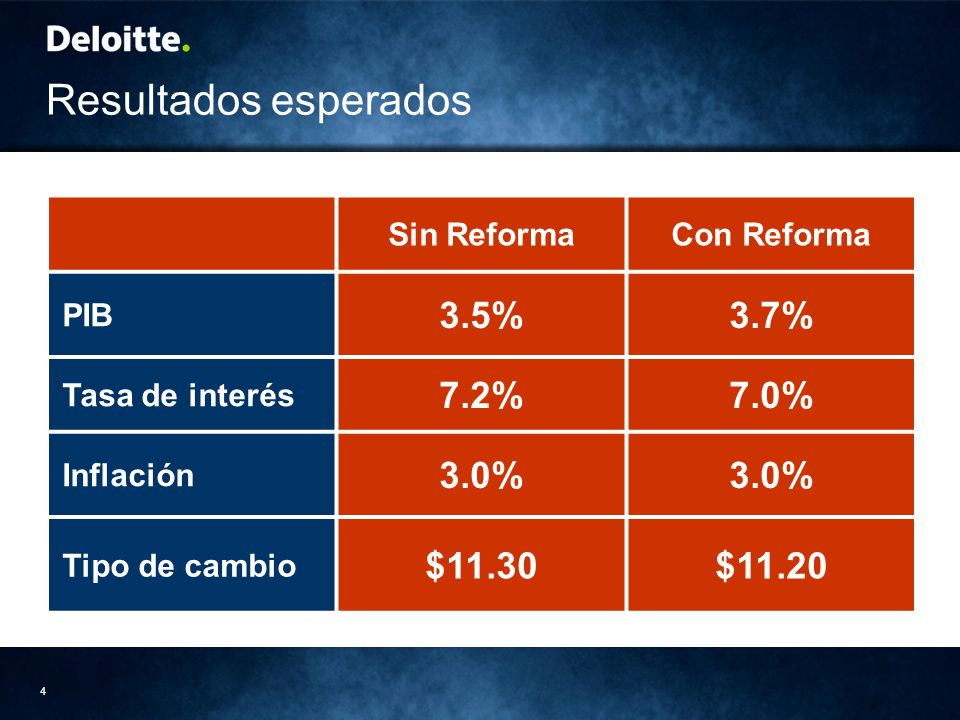 Deloitte.

Resultados esperados

| | Sin Reforma | Con Reforma |
|---|---|---|
| PIB | 3.5% | 3.7% |
| Tasa de interés | 7.2% | 7.0% |
| Inflación | 3.0% | 3.0% |
| Tipo de cambio | \$11.30 | \$11.20 |

4